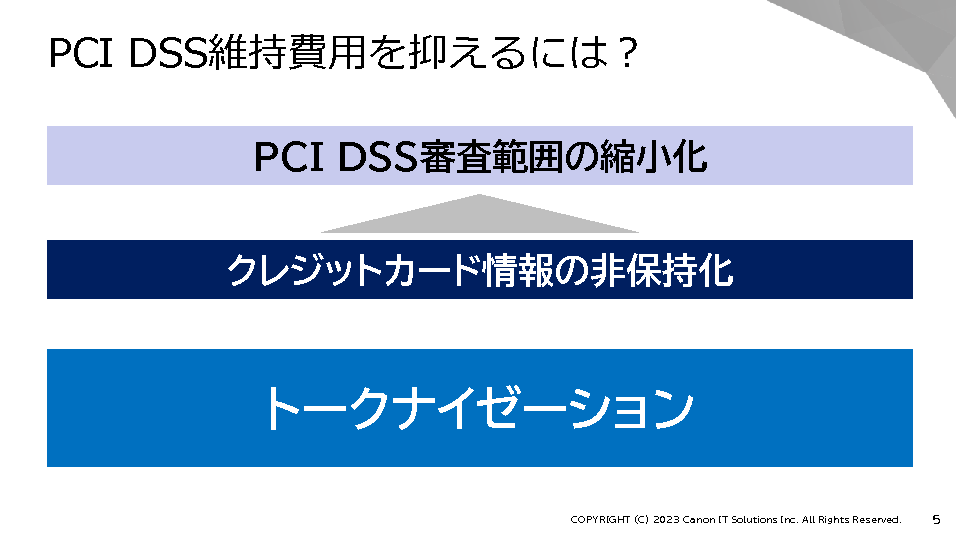 PCI DSS維持費用を抑えるには？

PCI DSS審査範囲の縮小化

クレジットカード情報の非保持化

トークナイゼーション

COPYRIGHT (C) 2023 Canon IT Solutions Inc. All Rights Reserved.

5